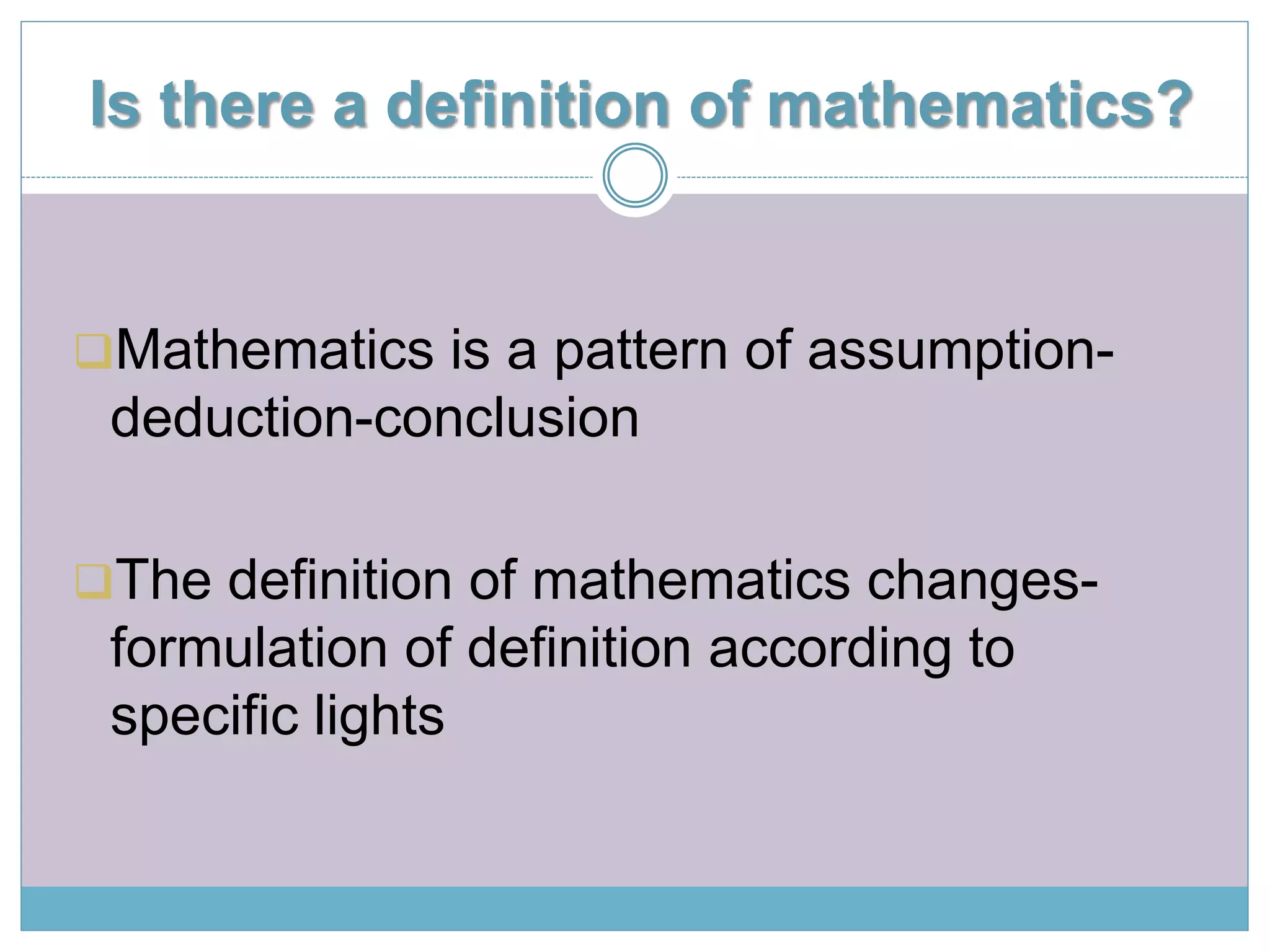 Is there a definition of mathematics?

Mathematics is a pattern of assumption-deduction-conclusion

The definition of mathematics changes-formulation of definition according to specific lights